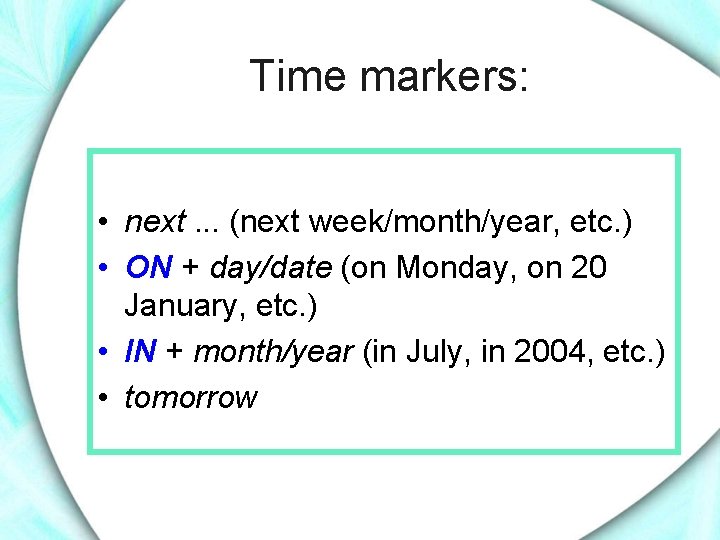 Time markers:

• next ... (next week/month/year, etc.)
• ON + day/date (on Monday, on 20 January, etc.)
• IN + month/year (in July, in 2004, etc.)
• tomorrow